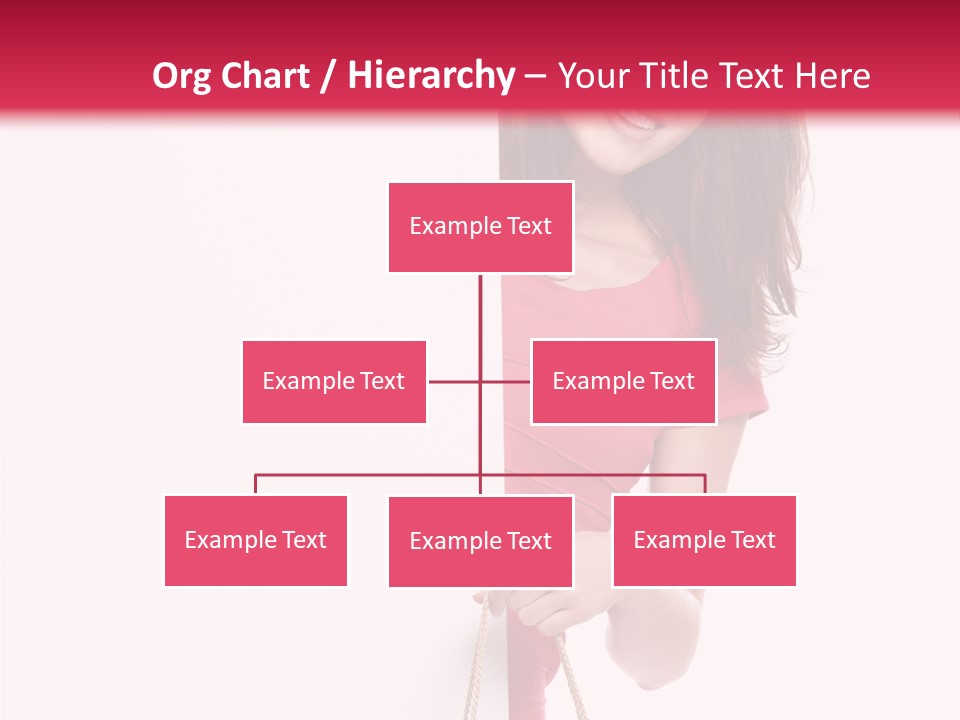 Org Chart / Hierarchy – Your Title Text Here

Example Text

Example Text

Example Text

Example Text

Example Text

Example Text